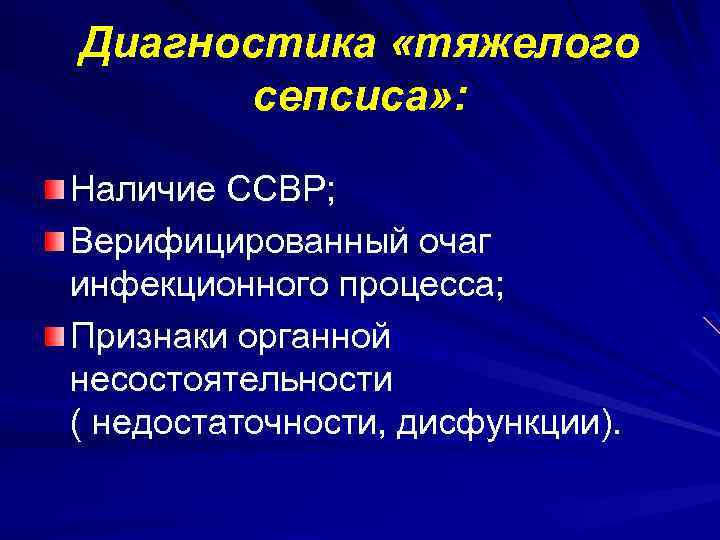 Диагностика «тяжелого сепсиса»:

Наличие ССВР;

Верифицированный очаг инфекционного процесса;

Признаки органной несостоятельности ( недостаточности, дисфункции).